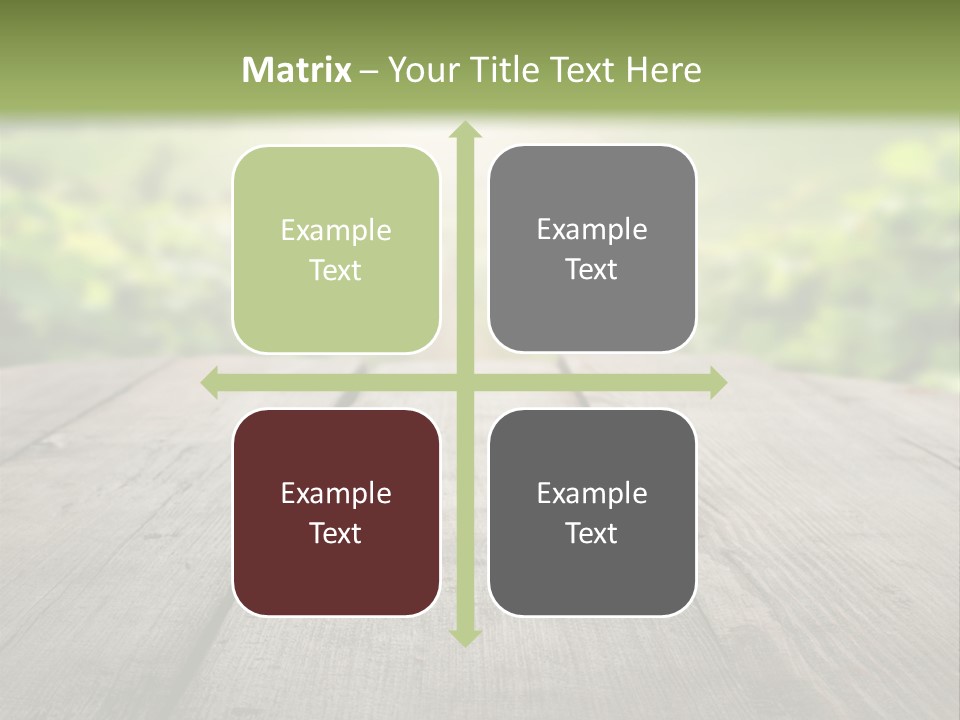 Matrix – Your Title Text Here

Example Text

Example Text

Example Text

Example Text